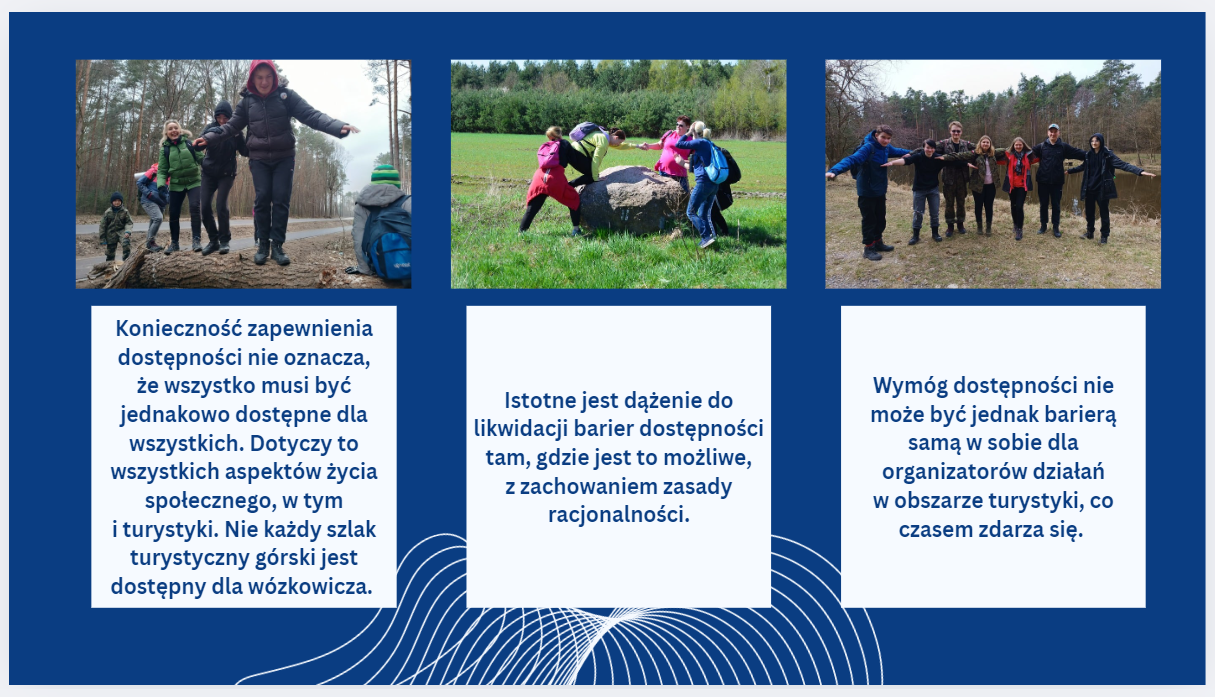 Konieczność zapewnienia dostępności nie oznacza, że wszystko musi być jednakowo dostępne dla wszystkich. Dotyczy to wszystkich aspektów życia społecznego, w tym i turystyki. Nie każdy szlak turystyczny górski jest dostępny dla wózkowicza.

Istotne jest dążenie do likwidacji barier dostępności tam, gdzie jest to możliwe, z zachowaniem zasady racjonalności.

Wymóg dostępności nie może być jednak barierą samą w sobie dla organizatorów działań w obszarze turystyki, co czasem zdarza się.